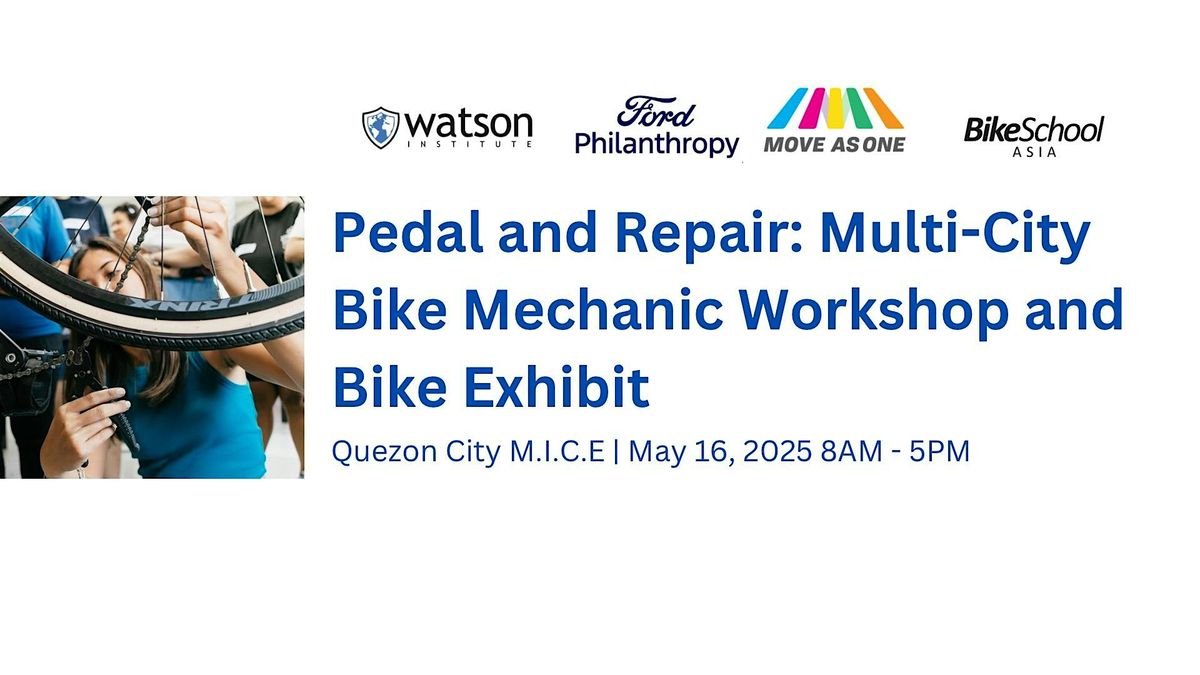 watson INSTITUTE

Ford Philanthropy

MOVE AS ONE

BikeSchool ASIA

Pedal and Repair: Multi-City Bike Mechanic Workshop and Bike Exhibit

Quezon City M.I.C.E | May 16, 2025 8AM - 5PM